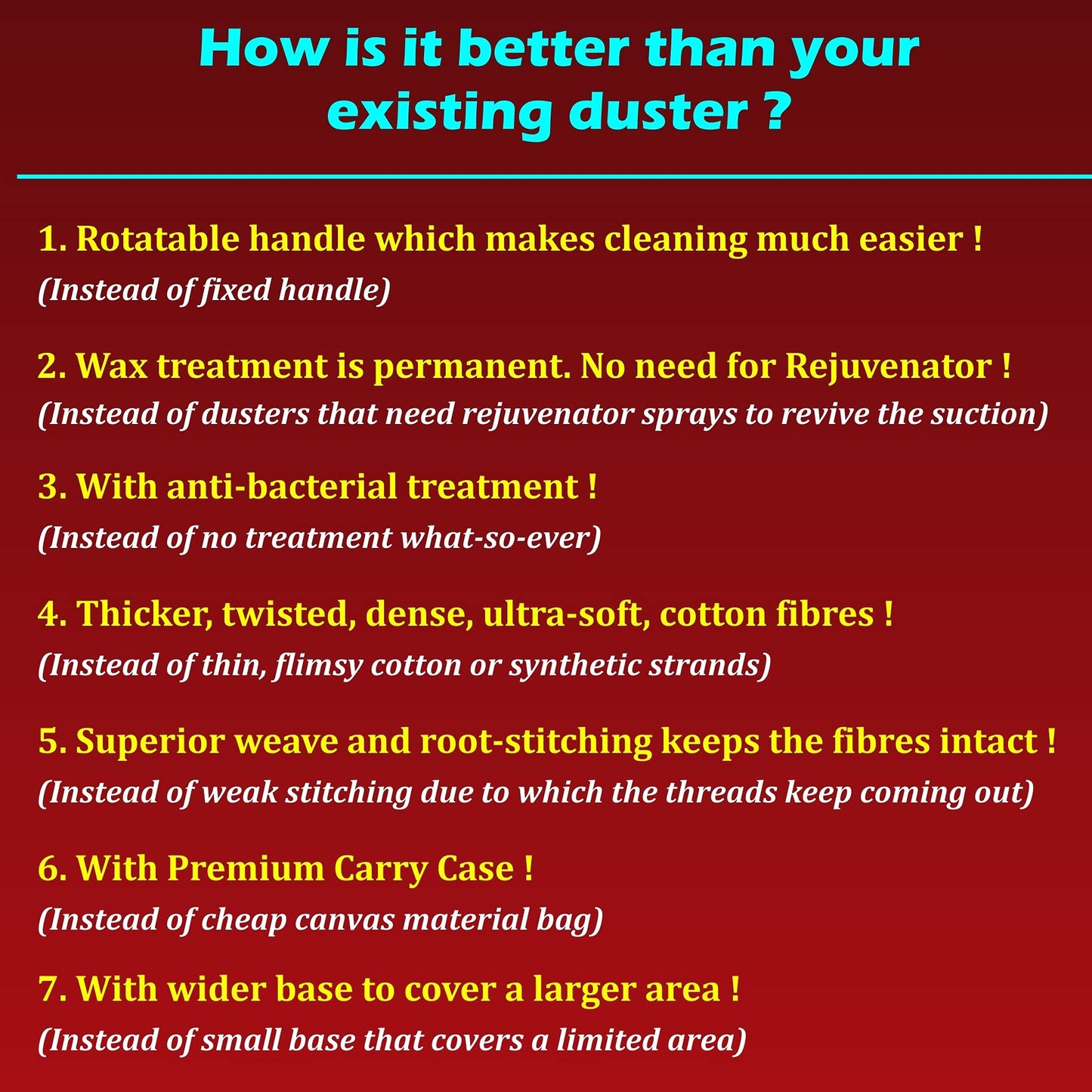 How is it better than your existing duster ?

1. Rotatable handle which makes cleaning much easier !
(Instead of fixed handle)

2. Wax treatment is permanent. No need for Rejuvenator !
(Instead of dusters that need rejuvenator sprays to revive the suction)

3. With anti-bacterial treatment !
(Instead of no treatment what-so-ever)

4. Thicker, twisted, dense, ultra-soft, cotton fibres !
(Instead of thin, flimsy cotton or synthetic strands)

5. Superior weave and root-stitching keeps the fibres intact !
(Instead of weak stitching due to which the threads keep coming out)

6. With Premium Carry Case !
(Instead of cheap canvas material bag)

7. With wider base to cover a larger area !
(Instead of small base that covers a limited area)